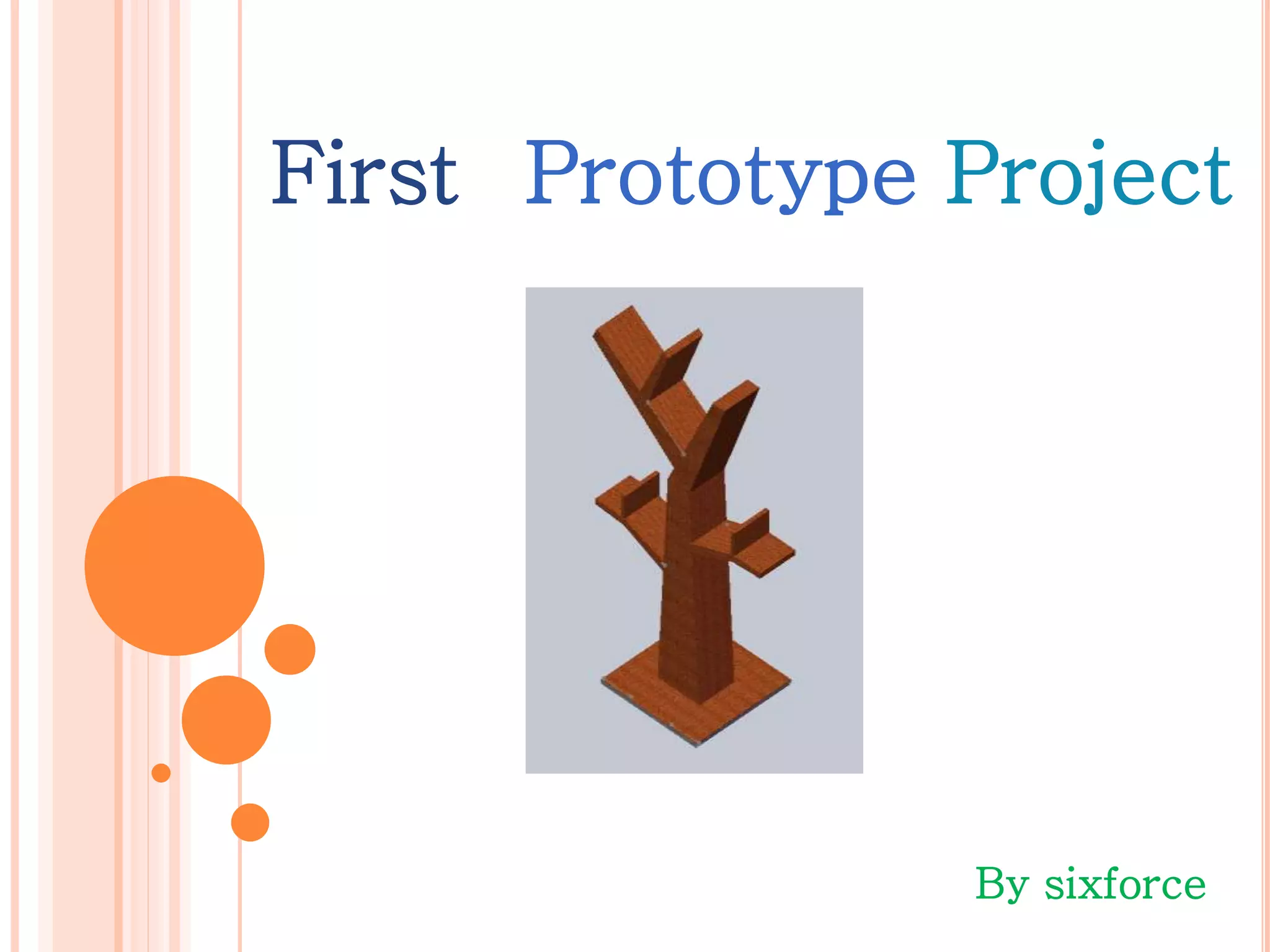 First Prototype Project

By sixforce